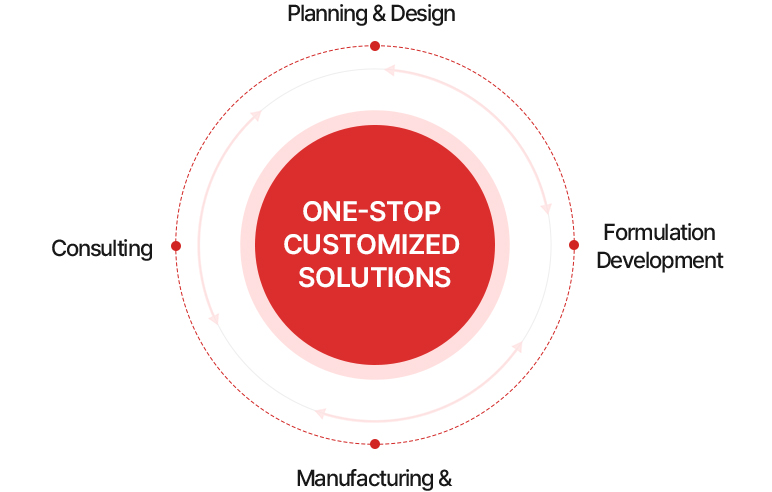 Planning & Design

Consulting

ONE-STOP CUSTOMIZED SOLUTIONS

Formulation Development

Manufacturing &